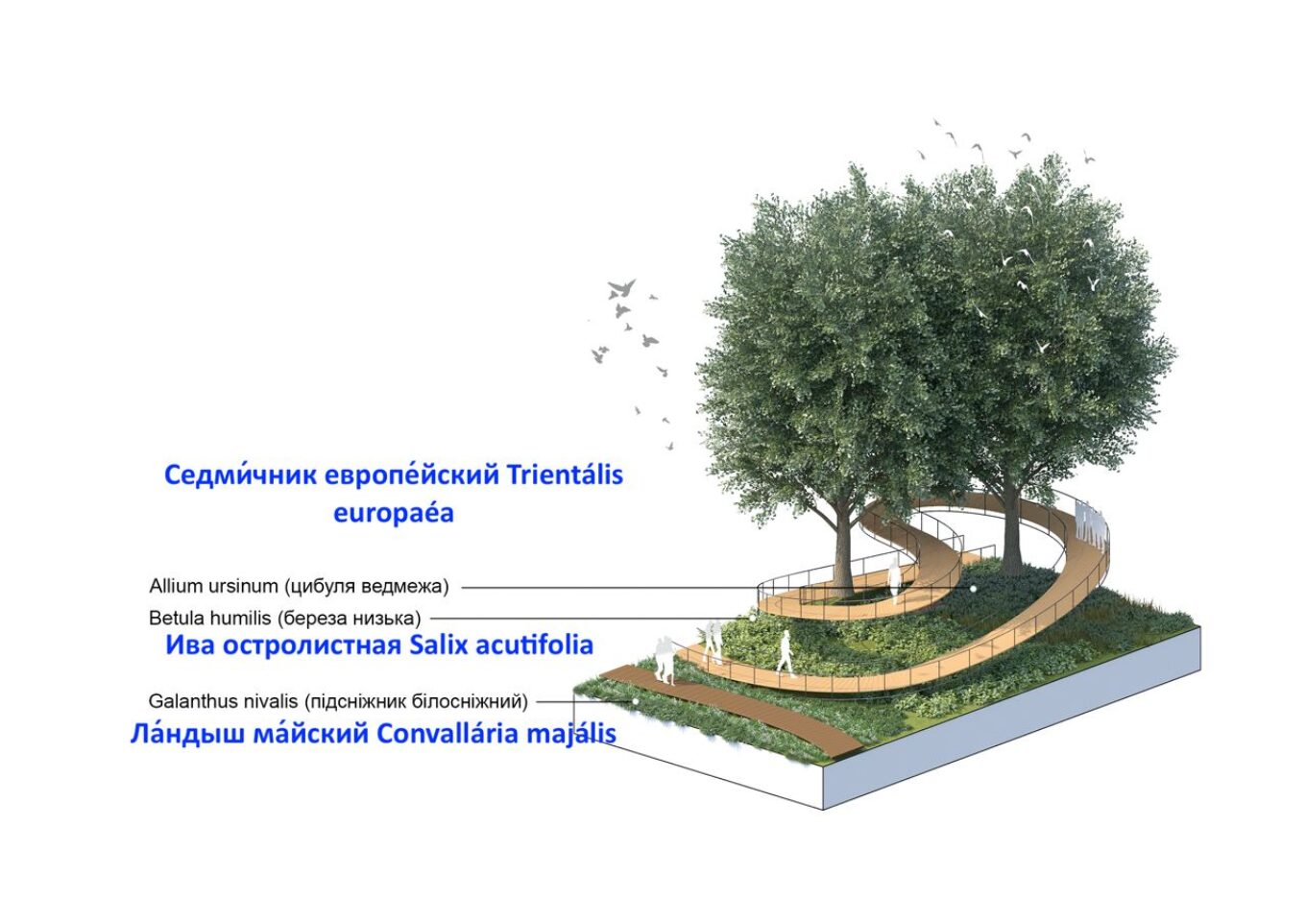 Седми́чник европе́йский Trientális europaéa

Allium ursinum (цибуля ведмежа)

Betula humilis (береза низька)

Ива остролистная Salix acutifolia

Galanthus nivalis (підсніжник білосніжний)

Ла́ндыш ма́йский Convallária majális